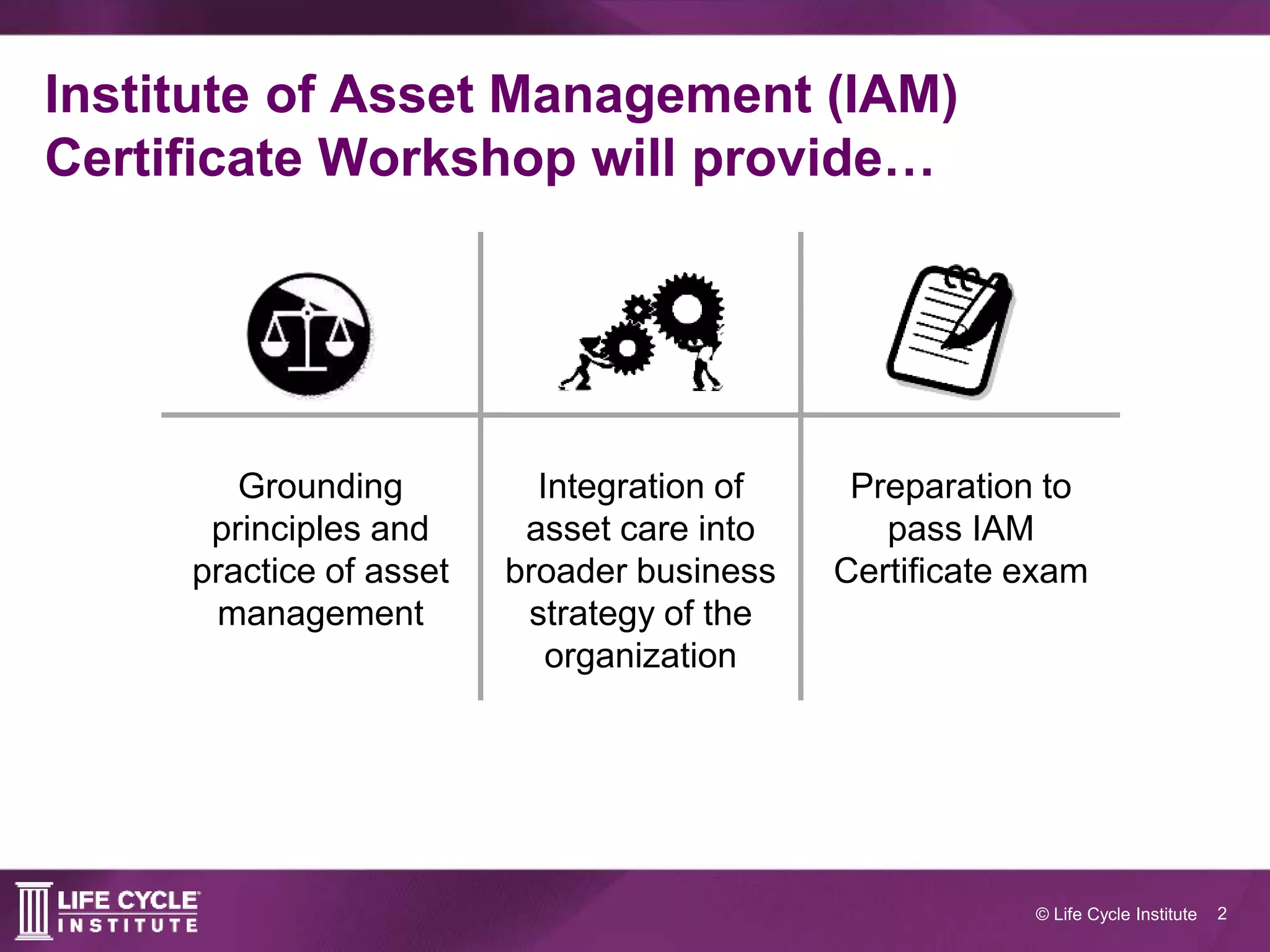 Institute of Asset Management (IAM) Certificate Workshop will provide…

Grounding principles and practice of asset management

Integration of asset care into broader business strategy of the organization

Preparation to pass IAM Certificate exam

LIFE CYCLE INSTITUTE

© Life Cycle Institute 2